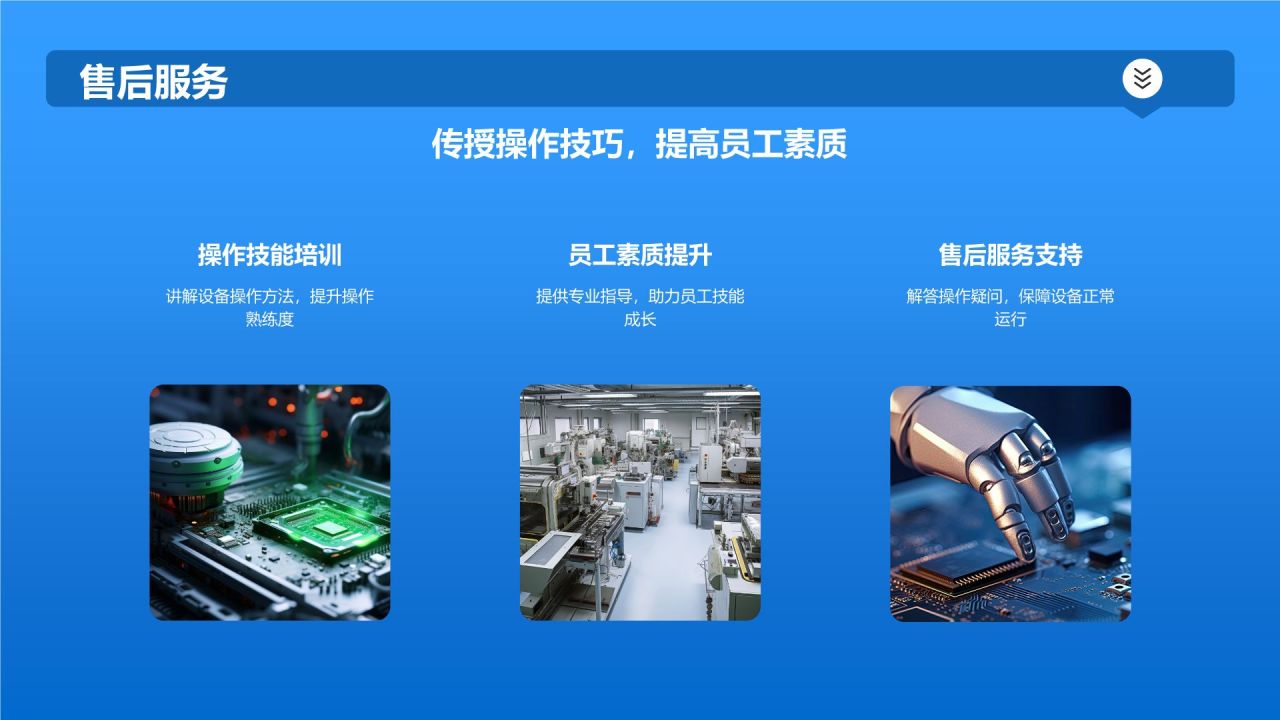 售后服务

传授操作技巧，提高员工素质

操作技能培训

讲解设备操作方法，提升操作熟练度

员工素质提升

提供专业指导，助力员工技能成长

售后服务支持

解答操作疑问，保障设备正常运行